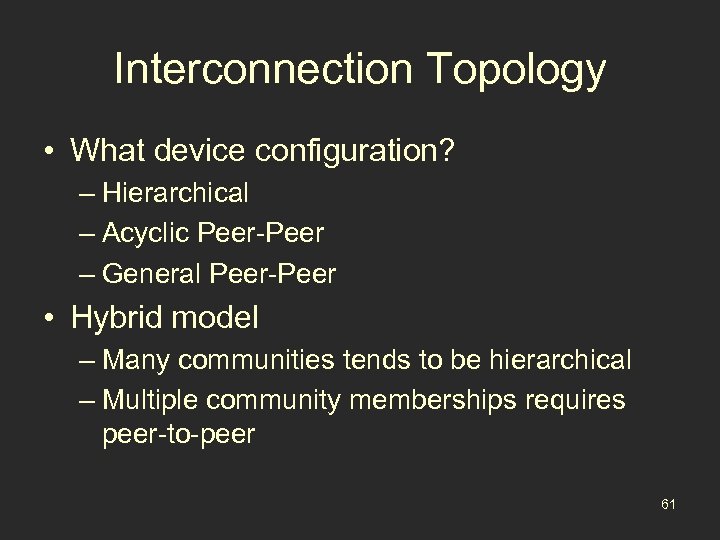 Interconnection Topology

• What device configuration?
  – Hierarchical
  – Acyclic Peer-Peer
  – General Peer-Peer
• Hybrid model
  – Many communities tends to be hierarchical
  – Multiple community memberships requires peer-to-peer

61